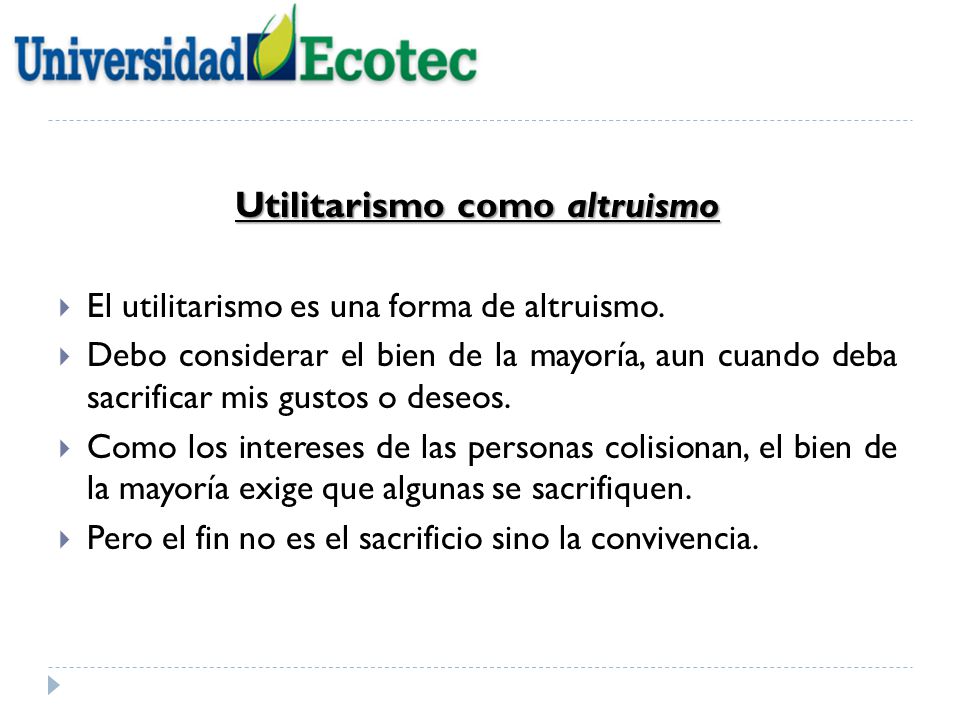 Universidad Ecotec

Utilitarismo como altruismo

El utilitarismo es una forma de altruismo.

Debo considerar el bien de la mayoría, aun cuando deba sacrificar mis gustos o deseos.

Como los intereses de las personas colisionan, el bien de la mayoría exige que algunas se sacrifiquen.

Pero el fin no es el sacrificio sino la convivencia.